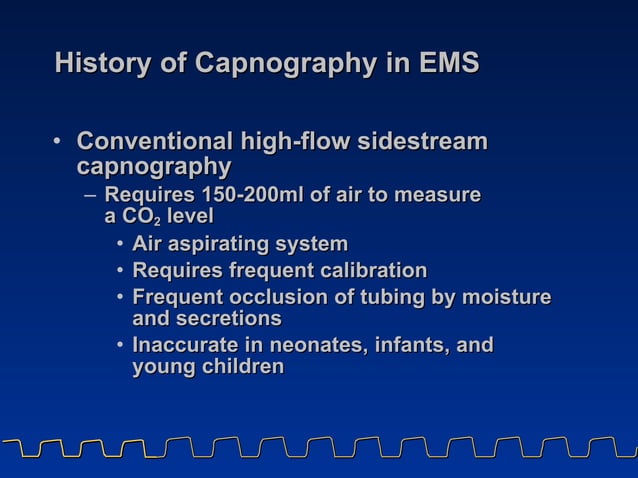 History of Capnography in EMS

• Conventional high-flow sidestream capnography
  – Requires 150-200ml of air to measure a $CO_2$ level
    • Air aspirating system
    • Requires frequent calibration
    • Frequent occlusion of tubing by moisture and secretions
    • Inaccurate in neonates, infants, and young children